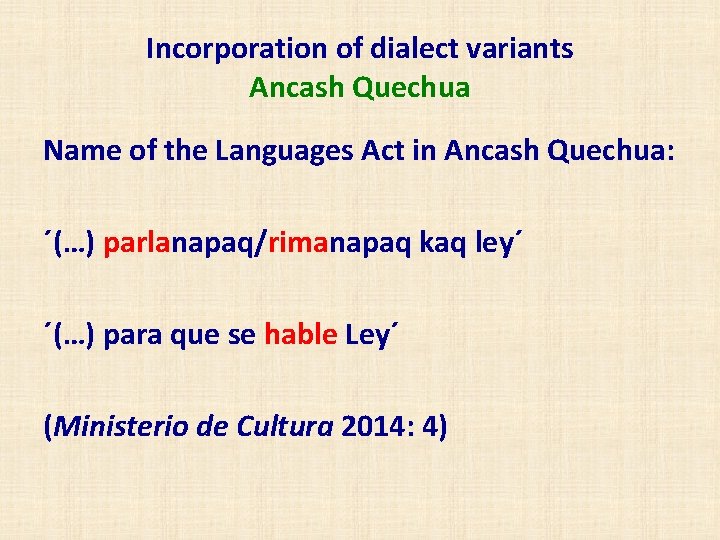 Incorporation of dialect variants
Ancash Quechua

Name of the Languages Act in Ancash Quechua:

´(…) parlanapaq/rimanapaq kaq ley´

´(…) para que se hable Ley´

(Ministerio de Cultura 2014: 4)